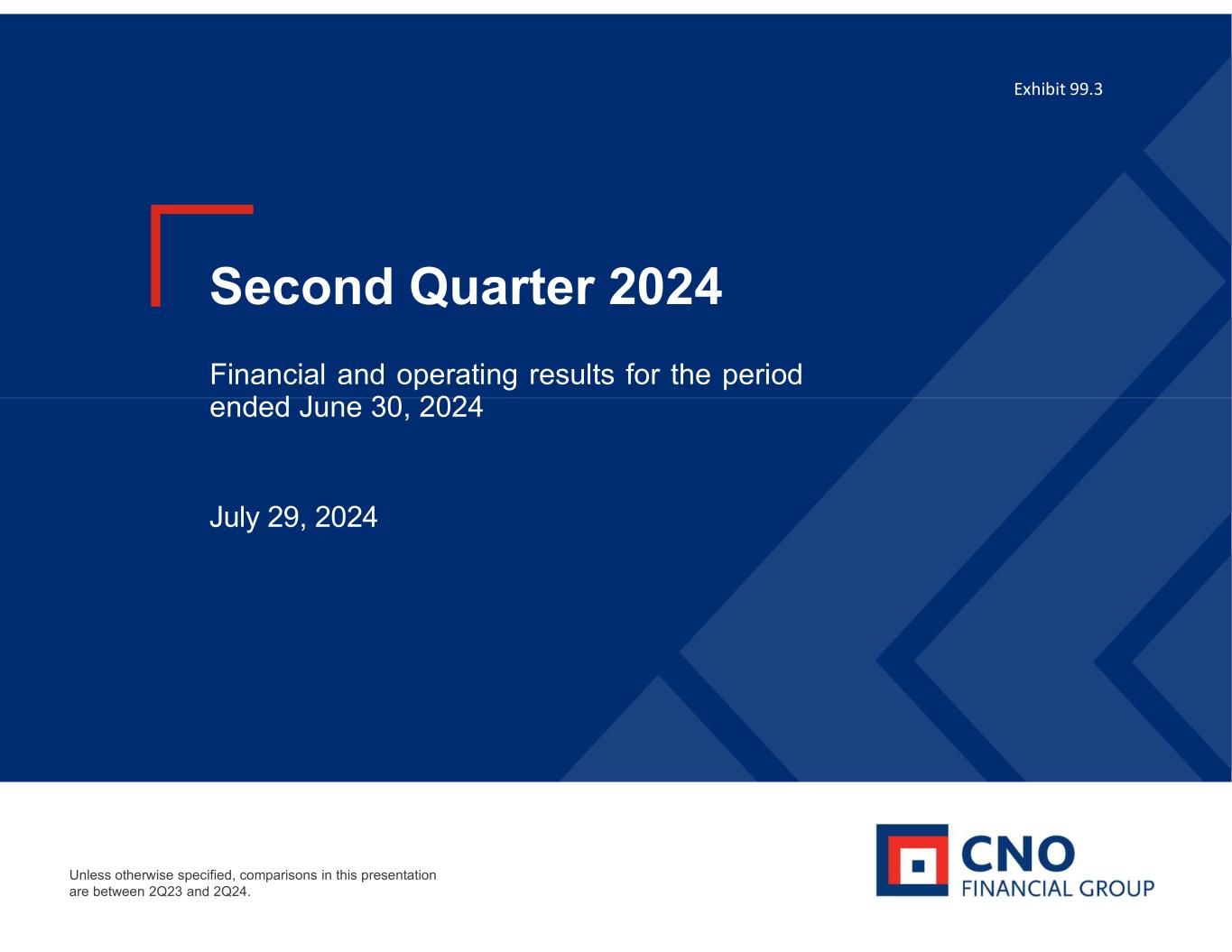 Exhibit 99.3

Second Quarter 2024

Financial and operating results for the period ended June 30, 2024

July 29, 2024

Unless otherwise specified, comparisons in this presentation are between 2Q23 and 2Q24.

CNO
FINANCIAL GROUP